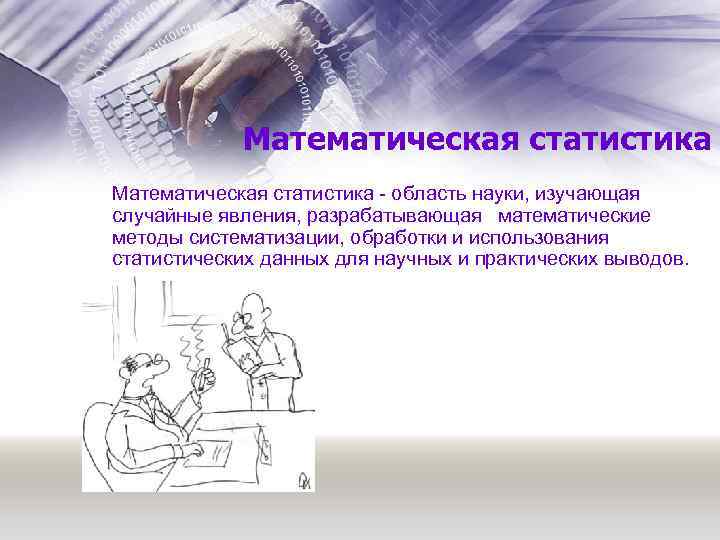 Математическая статистика

Математическая статистика - область науки, изучающая случайные явления, разрабатывающая математические методы систематизации, обработки и использования статистических данных для научных и практических выводов.